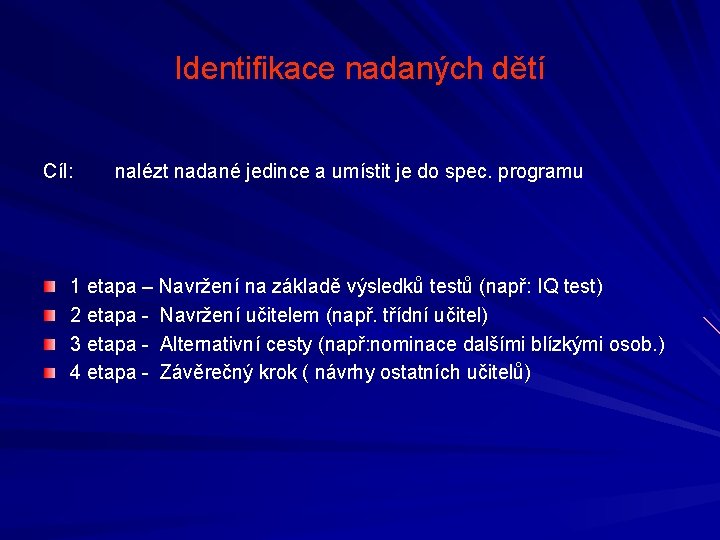 Identifikace nadaných dětí

Cíl: nalézt nadané jedince a umístit je do spec. programu

1 etapa – Navržení na základě výsledků testů (např: IQ test)
2 etapa - Navržení učitelem (např. třídní učitel)
3 etapa - Alternativní cesty (např:nominace dalšími blízkými osob.)
4 etapa - Závěrečný krok ( návrhy ostatních učitelů)